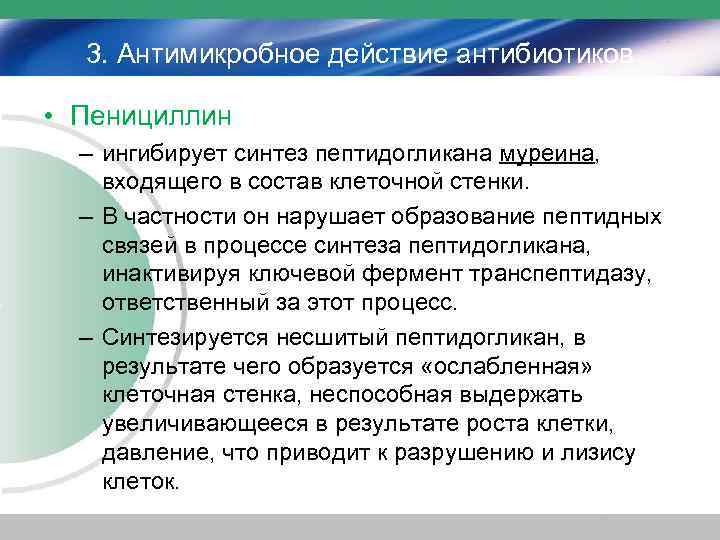 3. Антимикробное действие антибиотиков

• Пенициллин

– ингибирует синтез пептидогликана муреина, входящего в состав клеточной стенки.

– В частности он нарушает образование пептидных связей в процессе синтеза пептидогликана, инактивируя ключевой фермент транспептидазу, ответственный за этот процесс.

– Синтезируется несшитый пептидогликан, в результате чего образуется «ослабленная» клеточная стенка, неспособная выдержать увеличивающееся в результате роста клетки, давление, что приводит к разрушению и лизису клеток.